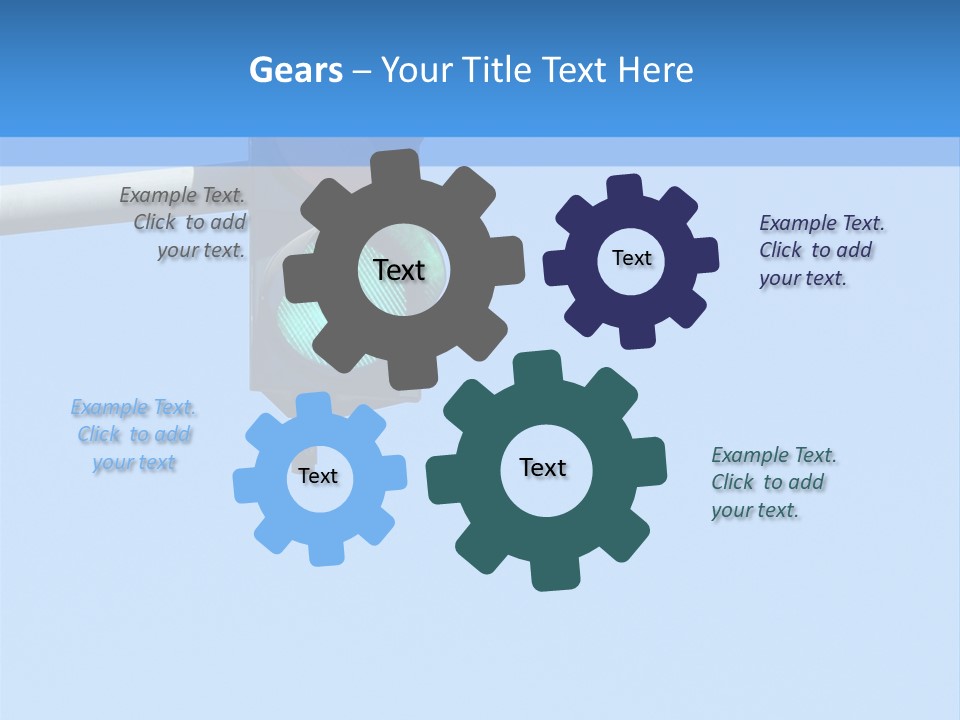 Gears – Your Title Text Here

Example Text. Click to add your text.

Text

Text

Example Text. Click to add your text.

Example Text. Click to add your text

Text

Text

Example Text. Click to add your text.